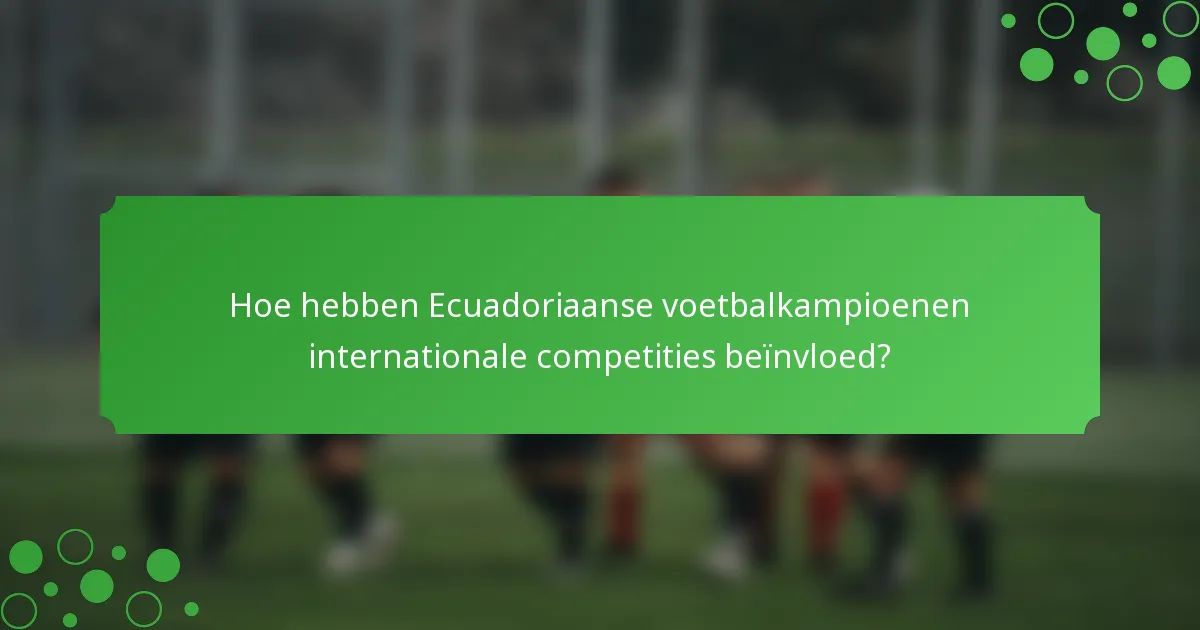 Hoe hebben Ecuadoriaanse voetbalkampioenen internationale competities beïnvloed?